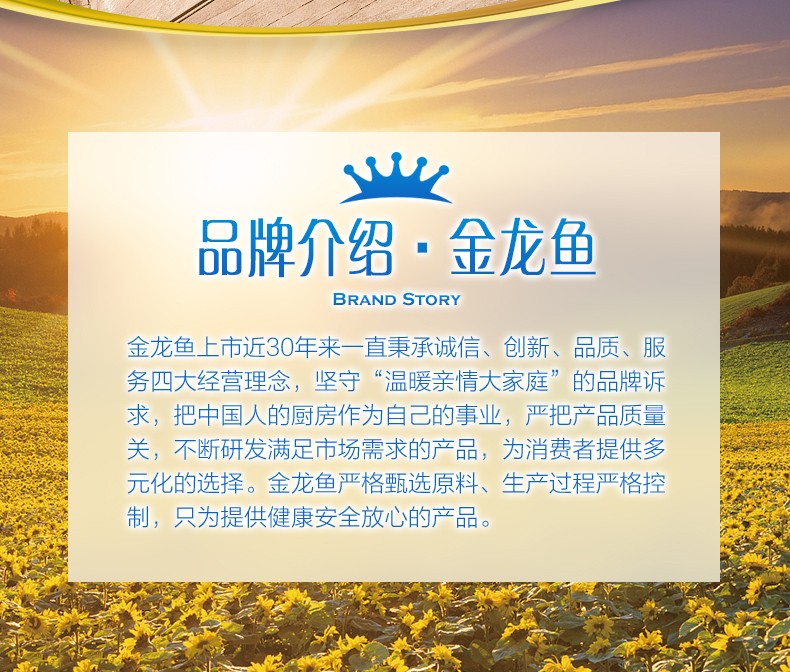 品牌介绍 · 金龙鱼

BRAND STORY

金龙鱼上市近30年来一直秉承诚信、创新、品质、服务四大经营理念，坚守“温暖亲情大家庭”的品牌诉求，把中国人的厨房作为自己的事业，严把产品质量关，不断研发满足市场需求的产品，为消费者提供多元化的选择。金龙鱼严格甄选原料、生产过程严格控制，只为提供健康安全放心的产品。